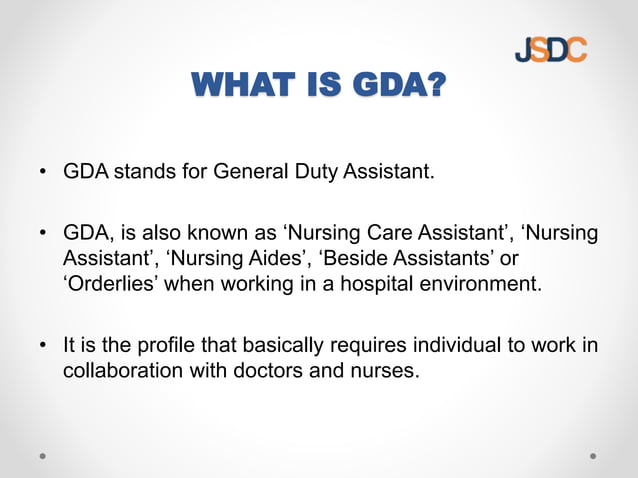 JSDC

WHAT IS GDA?

• GDA stands for General Duty Assistant.

• GDA, is also known as 'Nursing Care Assistant', 'Nursing Assistant', 'Nursing Aides', 'Beside Assistants' or 'Orderlies' when working in a hospital environment.

• It is the profile that basically requires individual to work in collaboration with doctors and nurses.